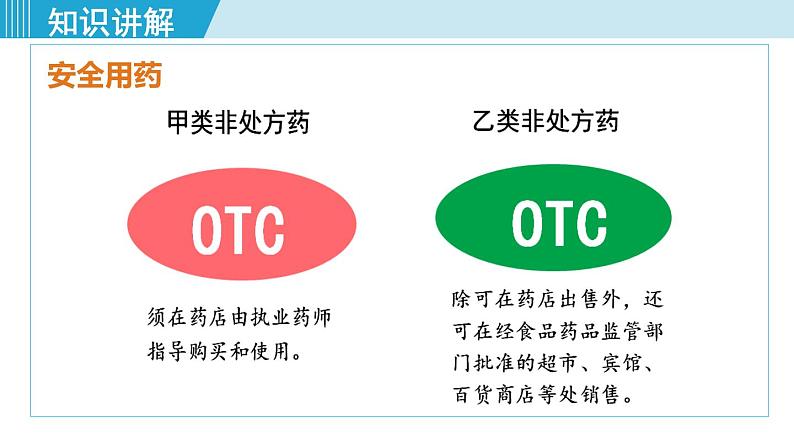 知识讲解

安全用药

甲类非处方药

OTC

须在药店由执业药师指导购买和使用。

乙类非处方药

OTC

除可在药店出售外，还可在经食品药品监管部门批准的超市、宾馆、百货商店等处销售。